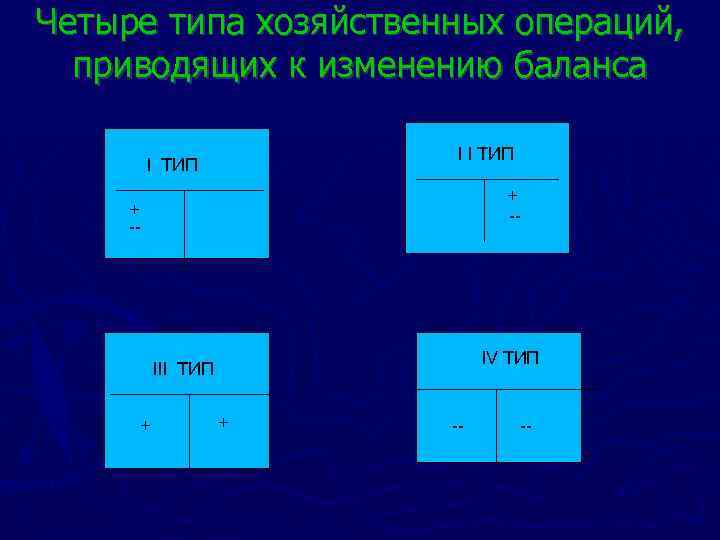 Четыре типа хозяйственных операций, приводящих к изменению баланса

I ТИП

+
--

I I ТИП

+
--

III ТИП

+

+

IV ТИП

--

--